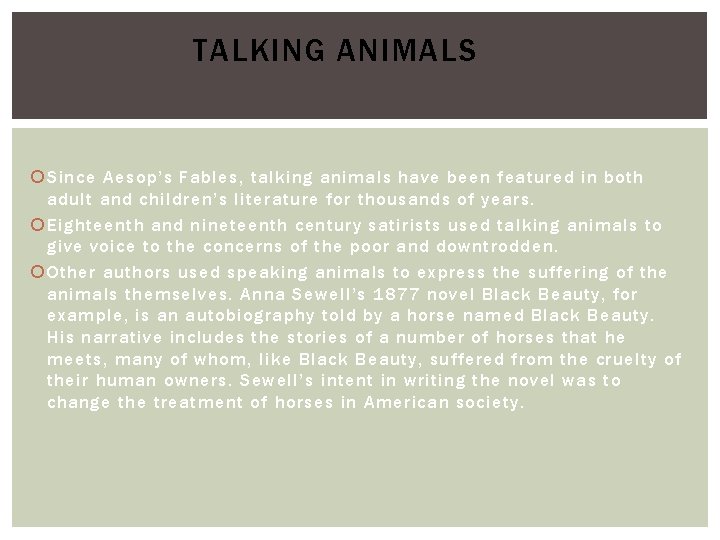 TALKING ANIMALS

Since Aesop's Fables, talking animals have been featured in both adult and children's literature for thousands of years.

Eighteenth and nineteenth century satirists used talking animals to give voice to the concerns of the poor and downtrodden.

Other authors used speaking animals to express the suffering of the animals themselves. Anna Sewell's 1877 novel Black Beauty, for example, is an autobiography told by a horse named Black Beauty. His narrative includes the stories of a number of horses that he meets, many of whom, like Black Beauty, suffered from the cruelty of their human owners. Sewell's intent in writing the novel was to change the treatment of horses in American society.